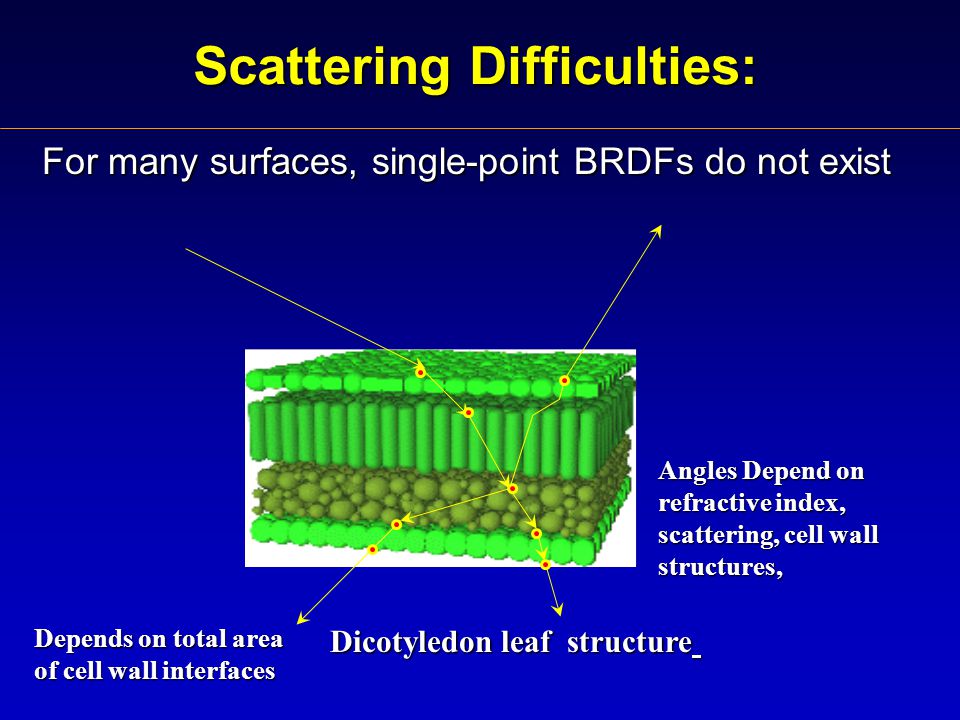 Scattering Difficulties:

For many surfaces, single-point BRDFs do not exist

Angles Depend on refractive index, scattering, cell wall structures,

Depends on total area of cell wall interfaces

Dicotyledon leaf structure